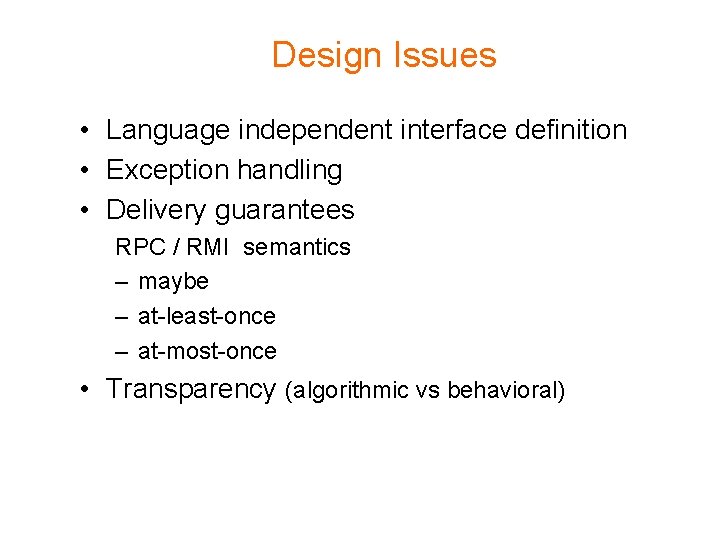 Design Issues

• Language independent interface definition
• Exception handling
• Delivery guarantees
RPC / RMI semantics
– maybe
– at-least-once
– at-most-once
• Transparency (algorithmic vs behavioral)